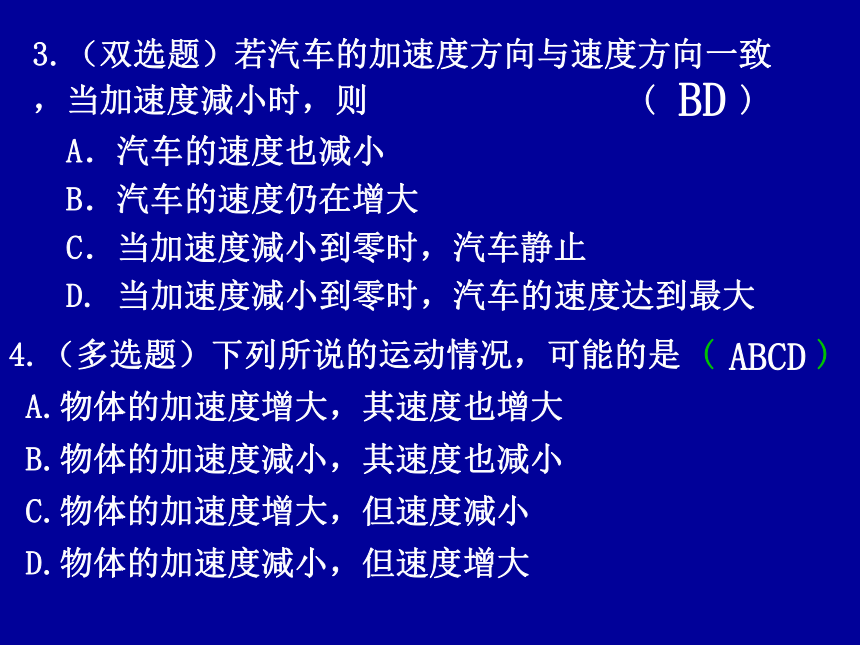 3.（双选题）若汽车的加速度方向与速度方向一致，当加速度减小时，则　　　　　　　（ BD ）

A. 汽车的速度也减小

B. 汽车的速度仍在增大

C. 当加速度减小到零时，汽车静止

D. 当加速度减小到零时，汽车的速度达到最大

4.（多选题）下列所说的运动情况，可能的是（ ABCD ）

A.物体的加速度增大，其速度也增大

B.物体的加速度减小，其速度也减小

C.物体的加速度增大，但速度减小

D.物体的加速度减小，但速度增大